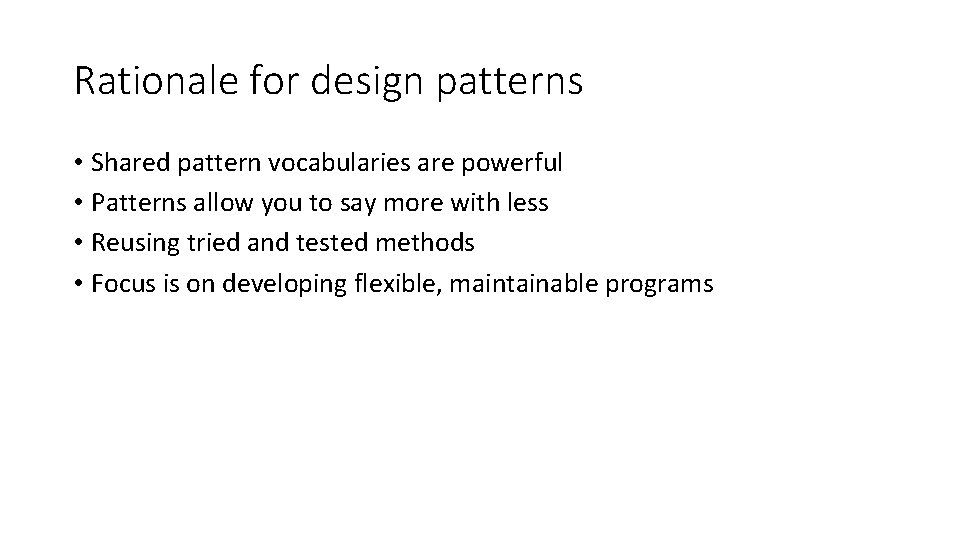 Rationale for design patterns

• Shared pattern vocabularies are powerful
• Patterns allow you to say more with less
• Reusing tried and tested methods
• Focus is on developing flexible, maintainable programs